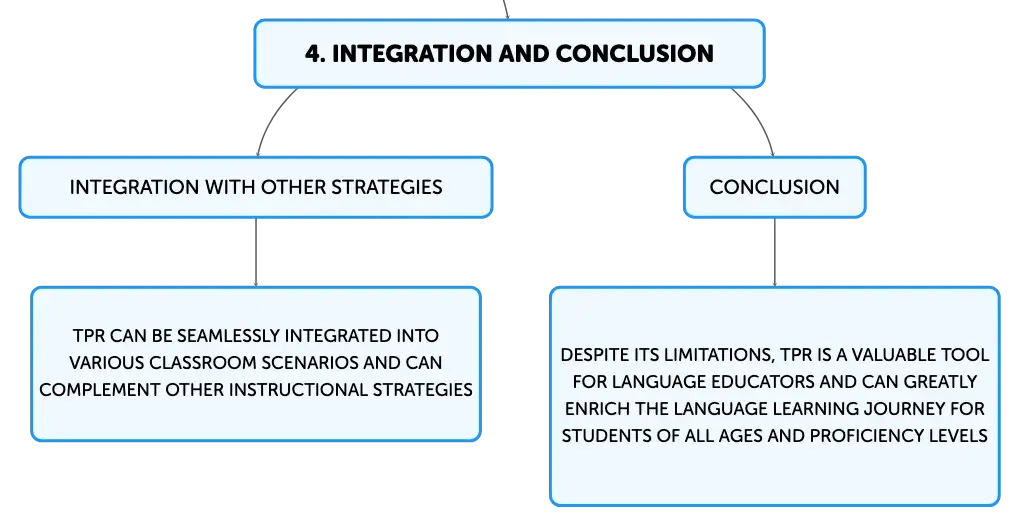 4. INTEGRATION AND CONCLUSION

INTEGRATION WITH OTHER STRATEGIES

TPR CAN BE SEAMLESSLY INTEGRATED INTO VARIOUS CLASSROOM SCENARIOS AND CAN COMPLEMENT OTHER INSTRUCTIONAL STRATEGIES

CONCLUSION

DESPITE ITS LIMITATIONS, TPR IS A VALUABLE TOOL FOR LANGUAGE EDUCATORS AND CAN GREATLY ENRICH THE LANGUAGE LEARNING JOURNEY FOR STUDENTS OF ALL AGES AND PROFICIENCY LEVELS